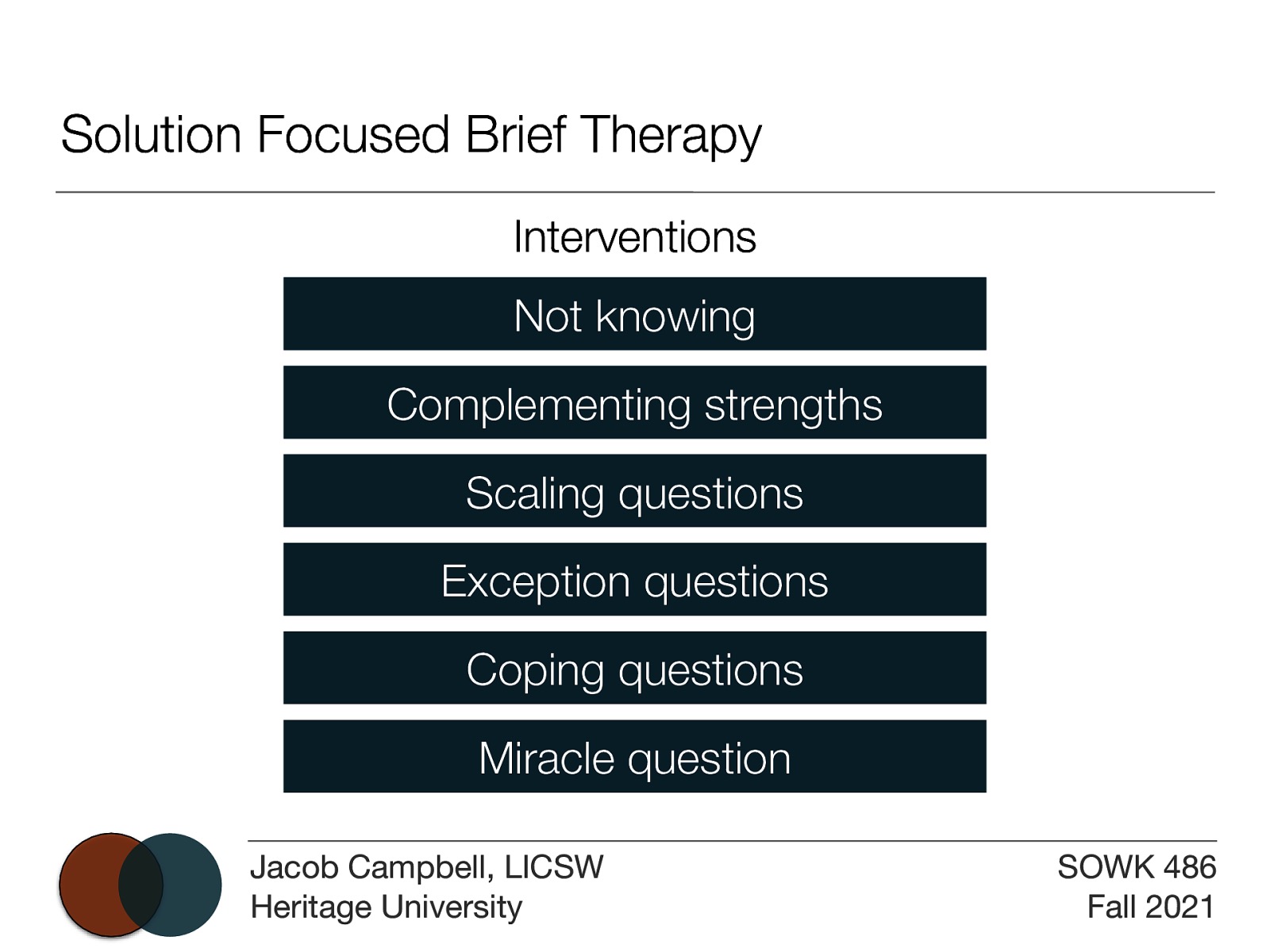 Solution Focused Brief Therapy

Interventions

Not knowing

Complementing strengths

Scaling questions

Exception questions

Coping questions

Miracle question

Jacob Campbell, LICSW
Heritage University

SOWK 486
Fall 2021